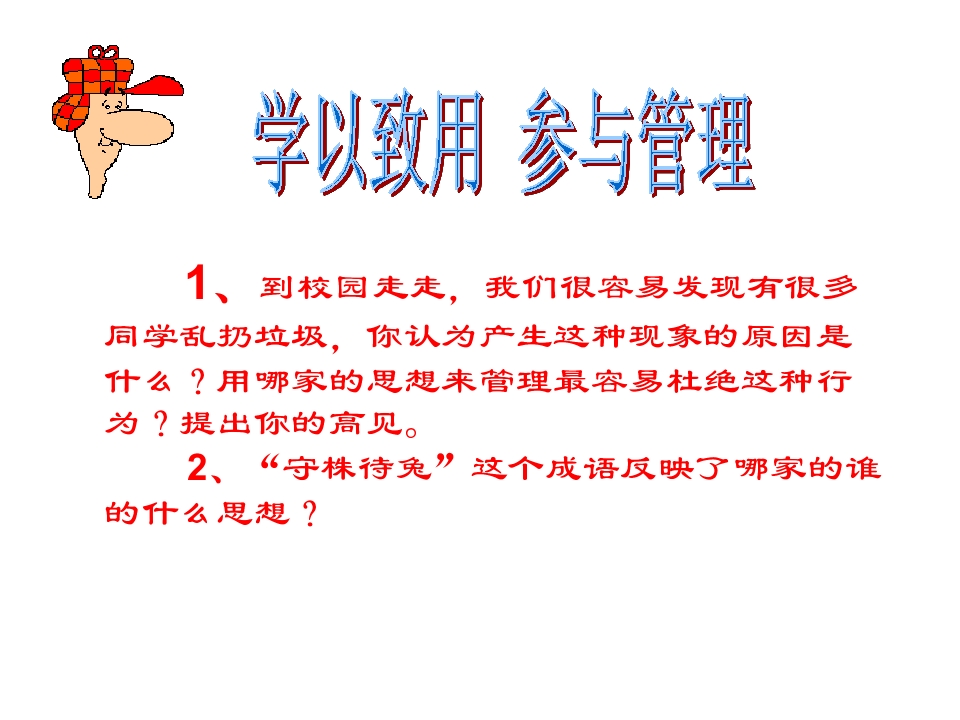 学以致用 参与管理

1、到校园走走，我们很容易发现有很多同学乱扔垃圾，你认为产生这种现象的原因是什么？用哪家的思想来管理最容易杜绝这种行为？提出你的高见。

2、“守株待兔”这个成语反映了哪家的谁的什么思想？